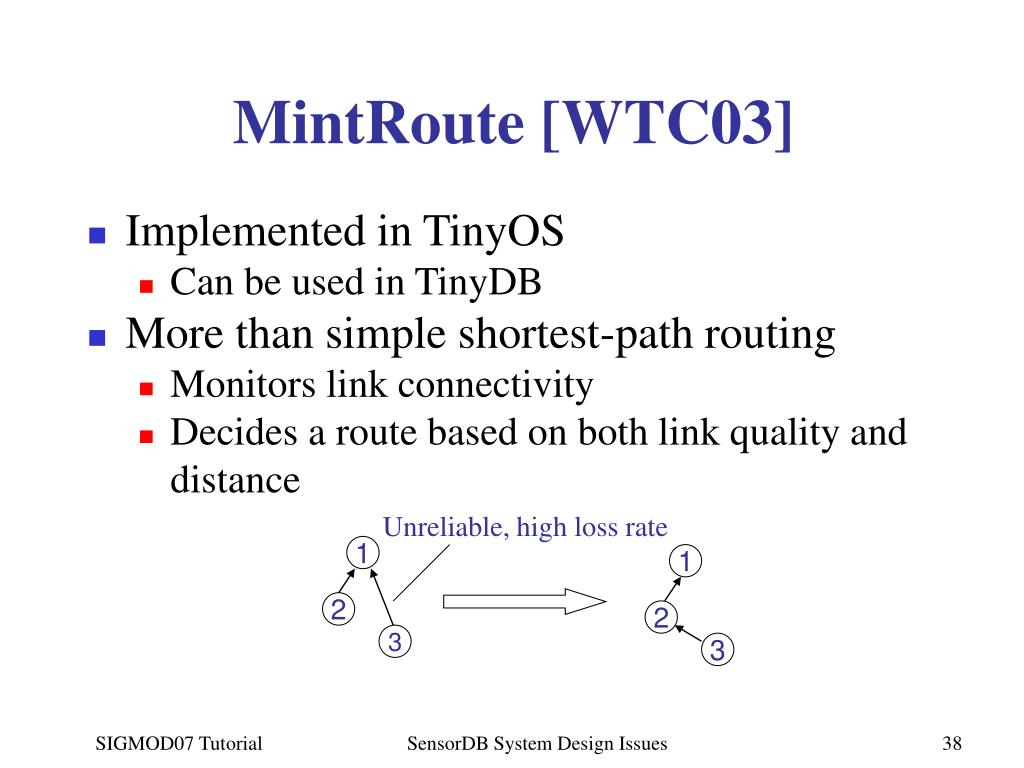 MintRoute [WTC03]

Implemented in TinyOS

Can be used in TinyDB

More than simple shortest-path routing

Monitors link connectivity

Decides a route based on both link quality and distance

Unreliable, high loss rate

1

2

3

1

2

3

SIGMOD07 Tutorial

SensorDB System Design Issues

38